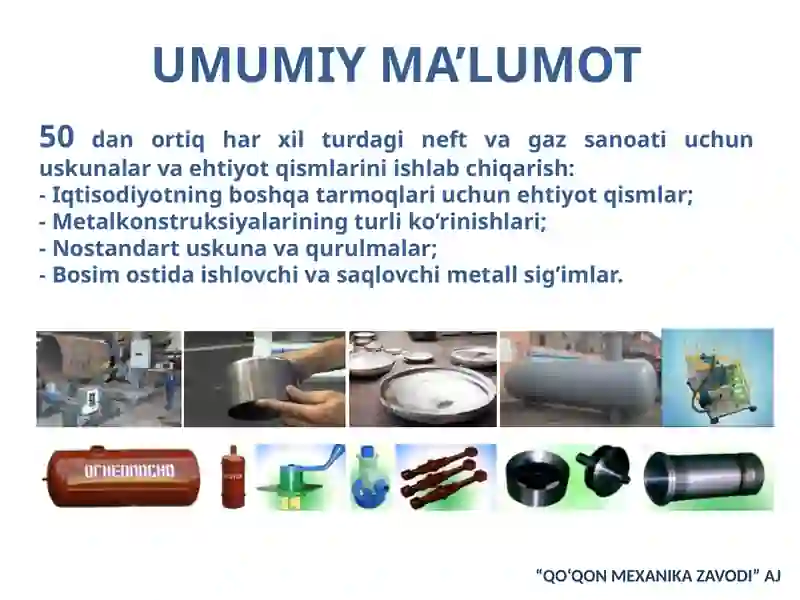 UMUMIY MA’LUMOT

50 dan ortiq har xil turdagi neft va gaz sanoati uchun uskunalar va ehtiyot qismlarini ishlab chiqarish:
- Iqtisodiyotning boshqa tarmoqlari uchun ehtiyot qismlar;
- Metalkonstruksiyalarining turli ko‘rinishlari;
- Nostandart uskuna va qurulmalar;
- Bosim ostida ishlovchi va saqlovchi metall sig‘imlar.

ОГНЕОПАСНО

“QO‘QON MEXANIKA ZAVODI” AJ